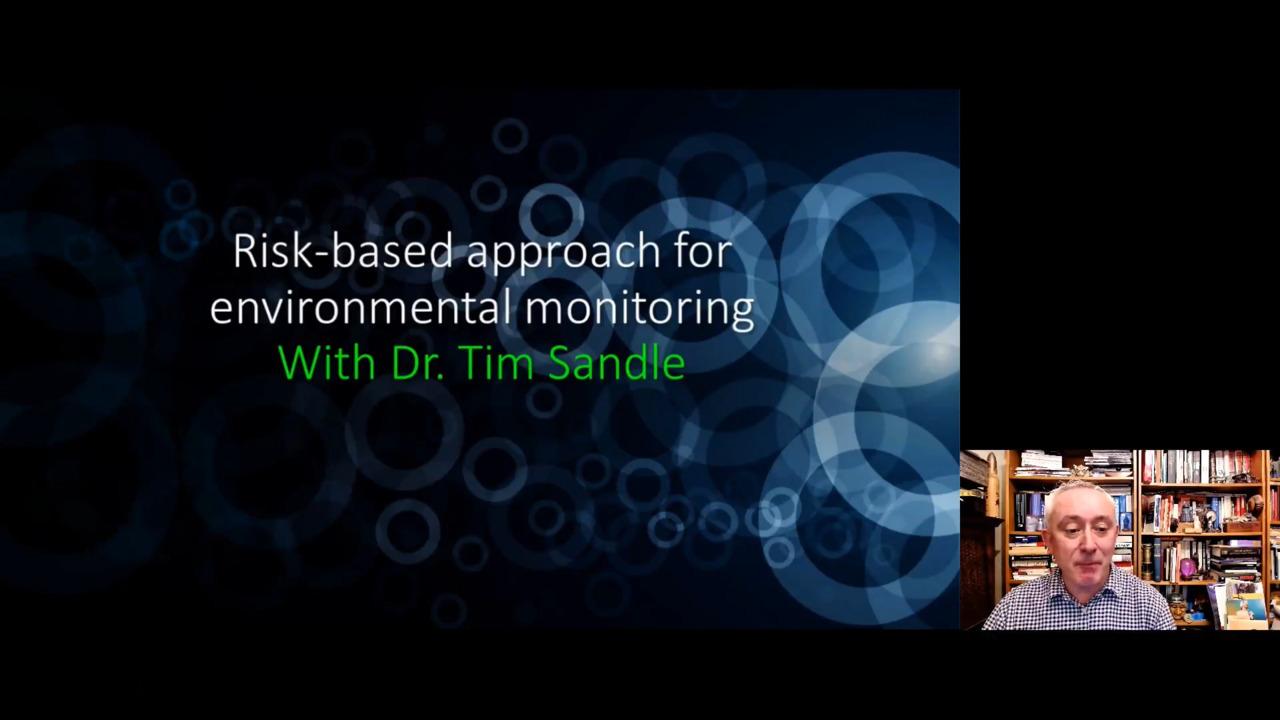 Risk-based approach for environmental monitoring
With Dr. Tim Sandle